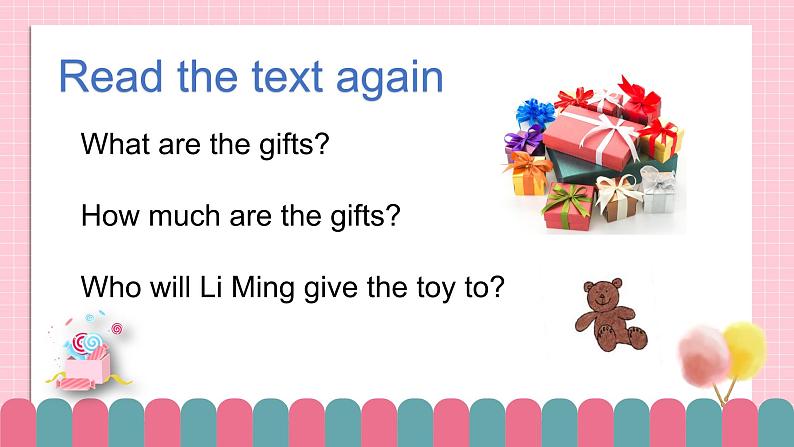 Read the text again

What are the gifts?

How much are the gifts?

Who will Li Ming give the toy to?